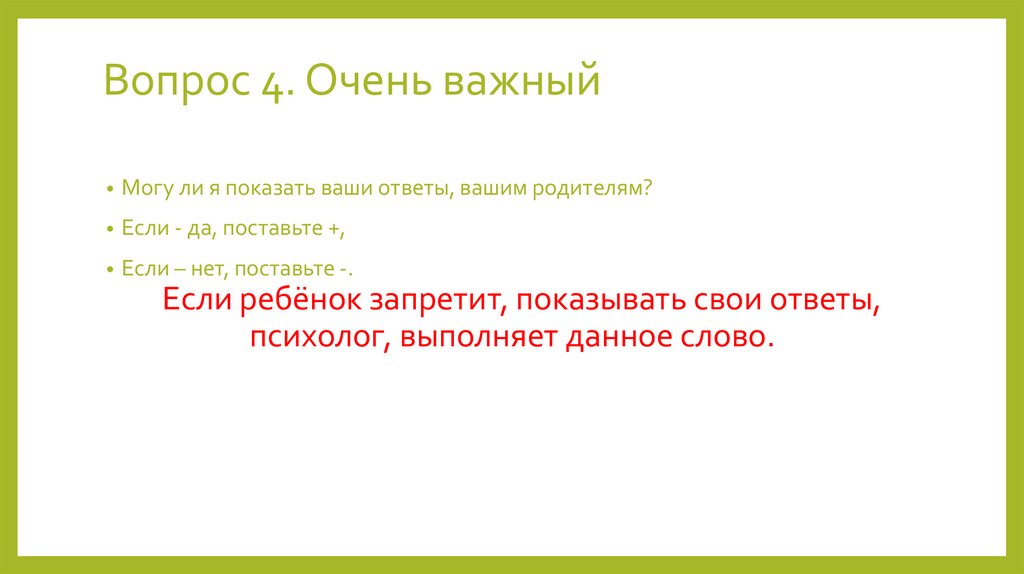 Вопрос 4. Очень важный

• Могу ли я показать ваши ответы, вашим родителям?

• Если - да, поставьте +,

• Если – нет, поставьте -.

Если ребёнок запретит, показывать свои ответы, психолог, выполняет данное слово.